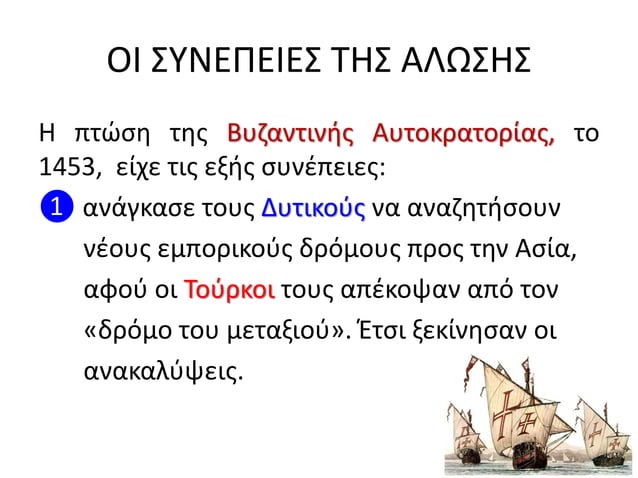 ΟΙ ΣΥΝΕΠΕΙΕΣ ΤΗΣ ΑΛΩΣΗΣ

Η πτώση της Βυζαντινής Αυτοκρατορίας, το 1453, είχε τις εξής συνέπειες:

1 ανάγκασε τους Δυτικούς να αναζητήσουν νέους εμπορικούς δρόμους προς την Ασία, αφού οι Τούρκοι τους απέκοψαν από τον «δρόμο του μεταξιού». Έτσι ξεκίνησαν οι ανακαλύψεις.